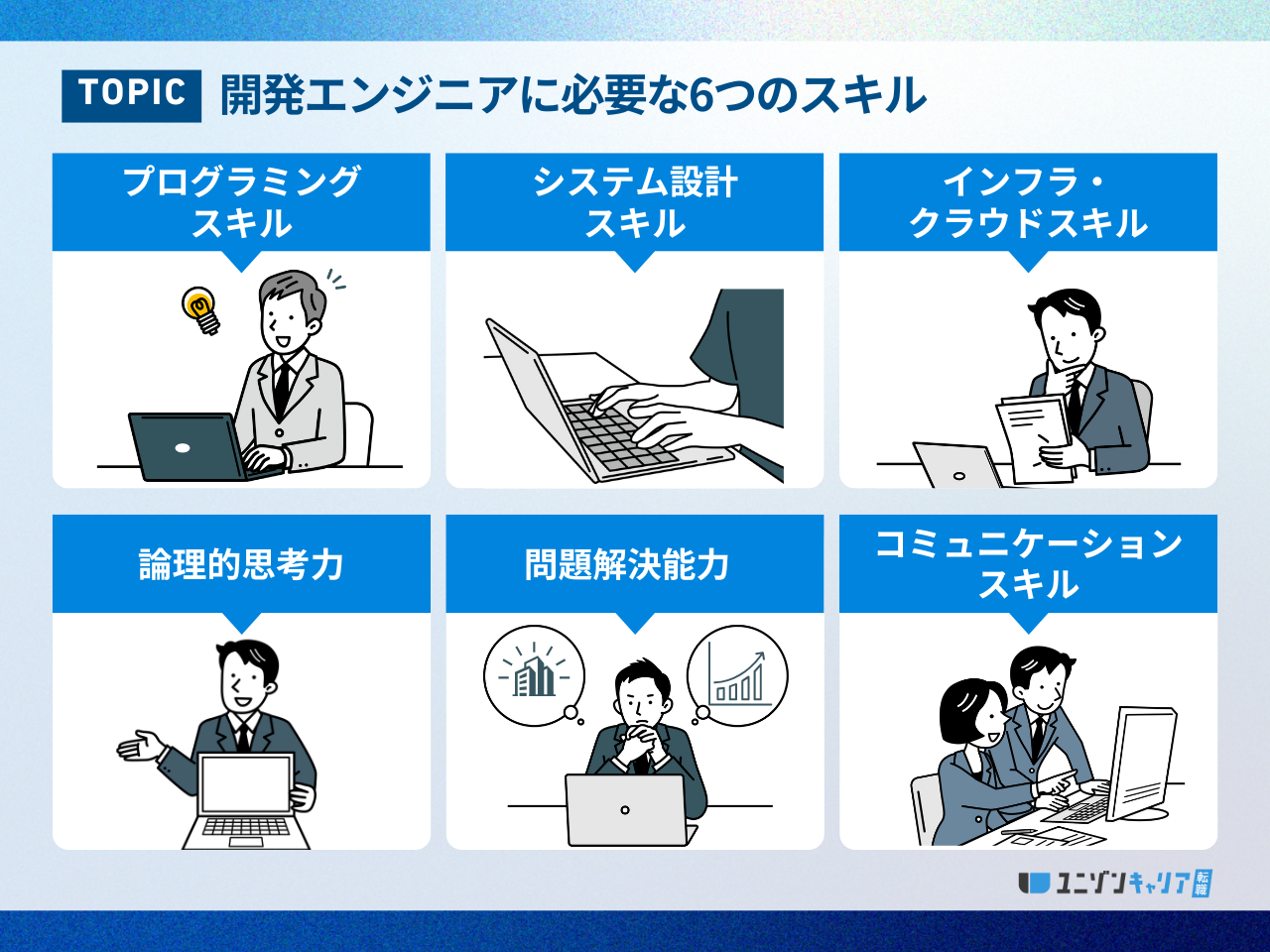 TOPIC 開発エンジニアに必要な6つのスキル

プログラミングスキル

システム設計スキル

インフラ・クラウドスキル

論理的思考力

問題解決能力

コミュニケーションスキル

ユニゾンキャリア 転職